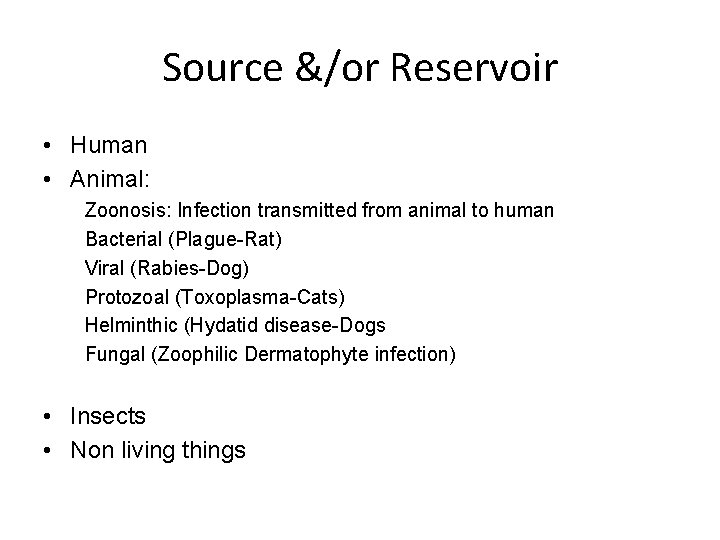 Source &/or Reservoir

• Human
• Animal:
Zoonosis: Infection transmitted from animal to human
Bacterial (Plague-Rat)
Viral (Rabies-Dog)
Protozoal (Toxoplasma-Cats)
Helminthic (Hydatid disease-Dogs
Fungal (Zoophilic Dermatophyte infection)

• Insects
• Non living things